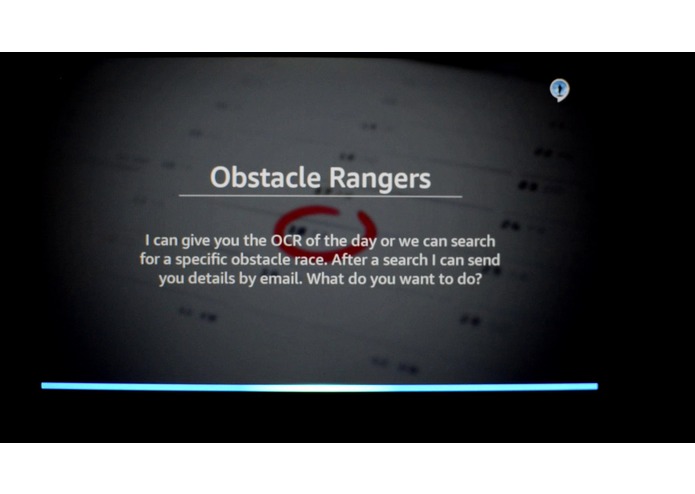 Obstacle Rangers

I can give you the OCR of the day or we can search for a specific obstacle race. After a search I can send you details by email. What do you want to do?